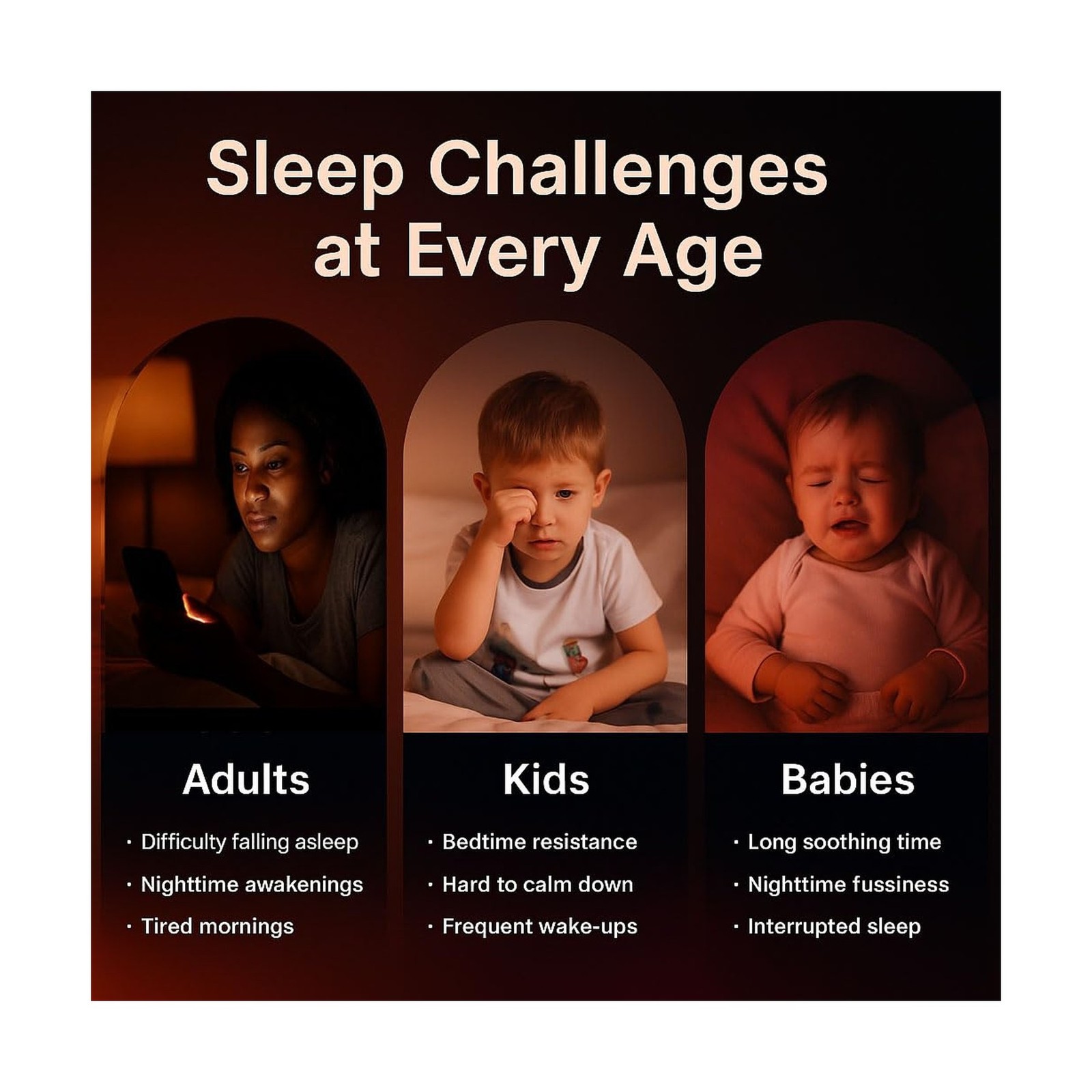 Sleep Challenges at Every Age

Adults
· Difficulty falling asleep
· Nighttime awakenings
· Tired mornings

Kids
· Bedtime resistance
· Hard to calm down
· Frequent wake-ups

Babies
· Long soothing time
· Nighttime fussiness
· Interrupted sleep